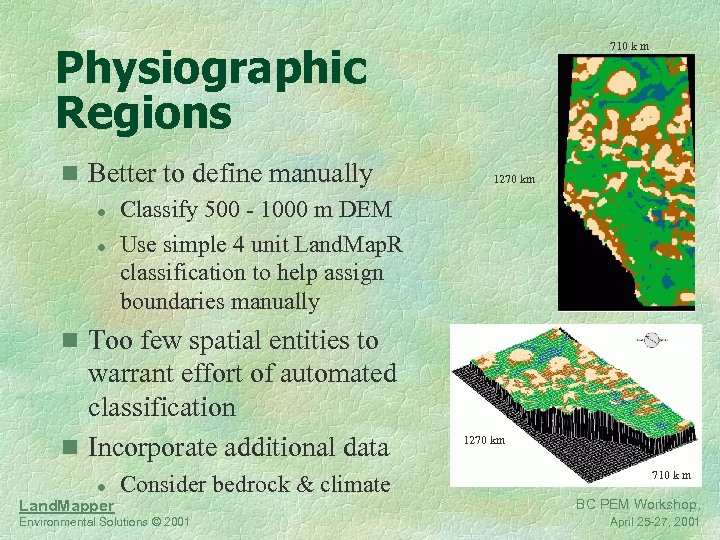 Physiographic Regions

Better to define manually

Classify 500 - 1000 m DEM

Use simple 4 unit LandMapR classification to help assign boundaries manually

Too few spatial entities to warrant effort of automated classification

Incorporate additional data

Consider bedrock & climate

710 km

1270 km

1270 km

710 km

LandMapper
Environmental Solutions © 2001

BC PEM Workshop,
April 25-27, 2001